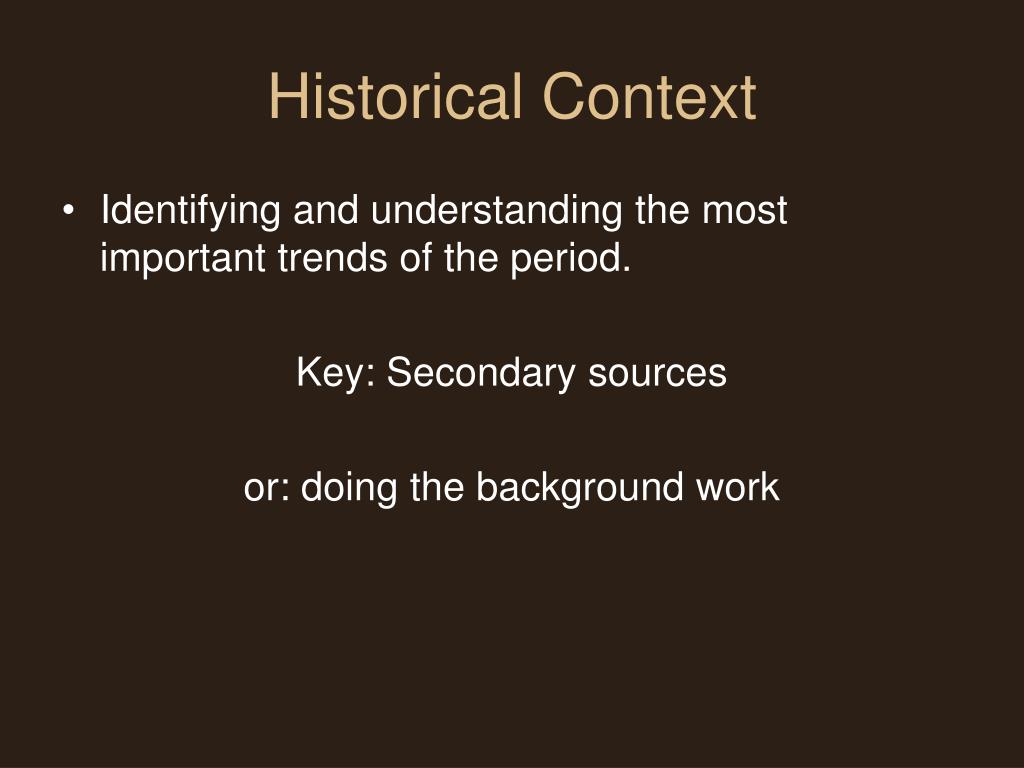 Historical Context

• Identifying and understanding the most important trends of the period.

Key: Secondary sources

or: doing the background work